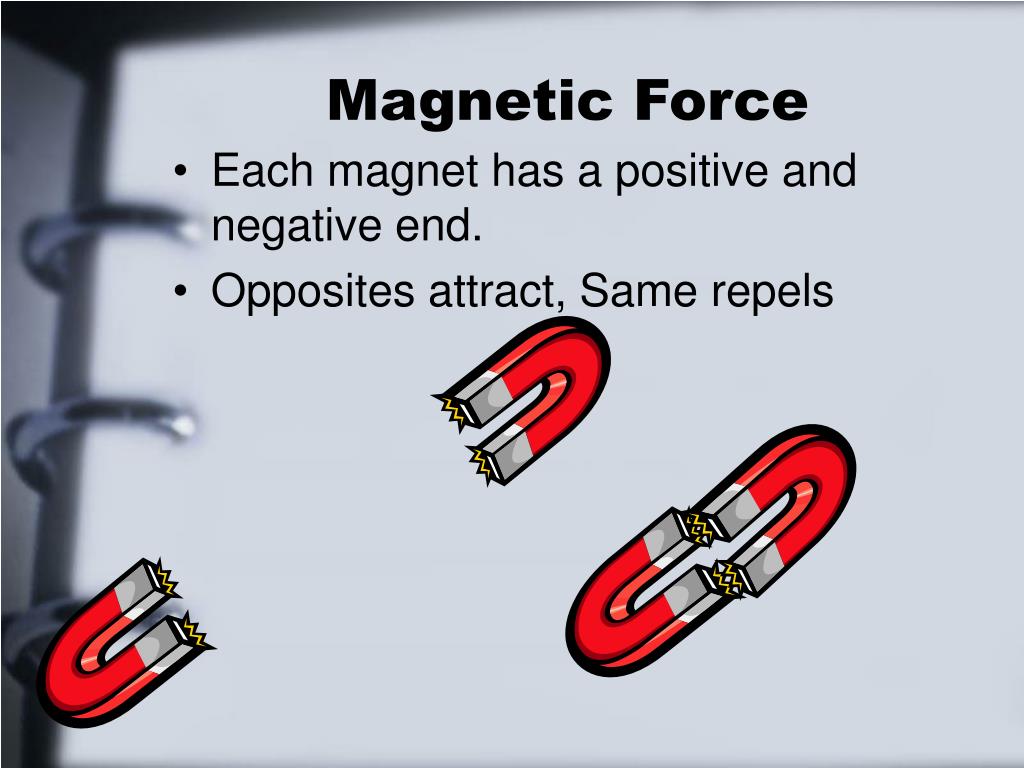 Magnetic Force

• Each magnet has a positive and negative end.
• Opposites attract, Same repels